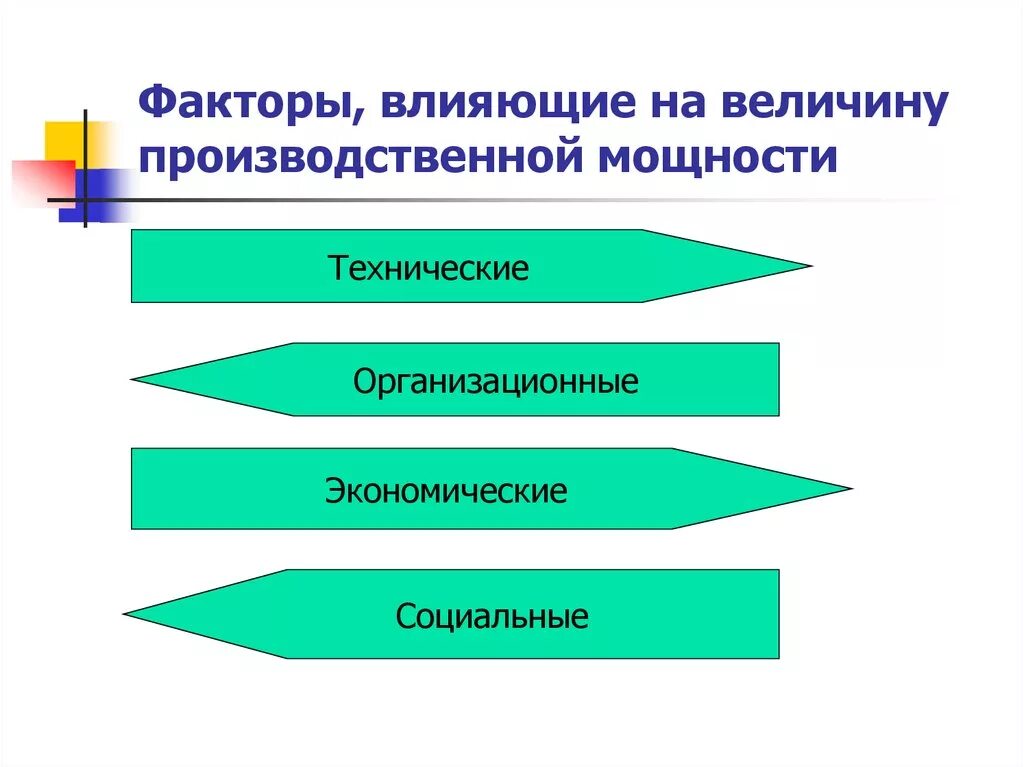 Факторы, влияющие на величину производственной мощности

Технические

Организационные

Экономические

Социальные